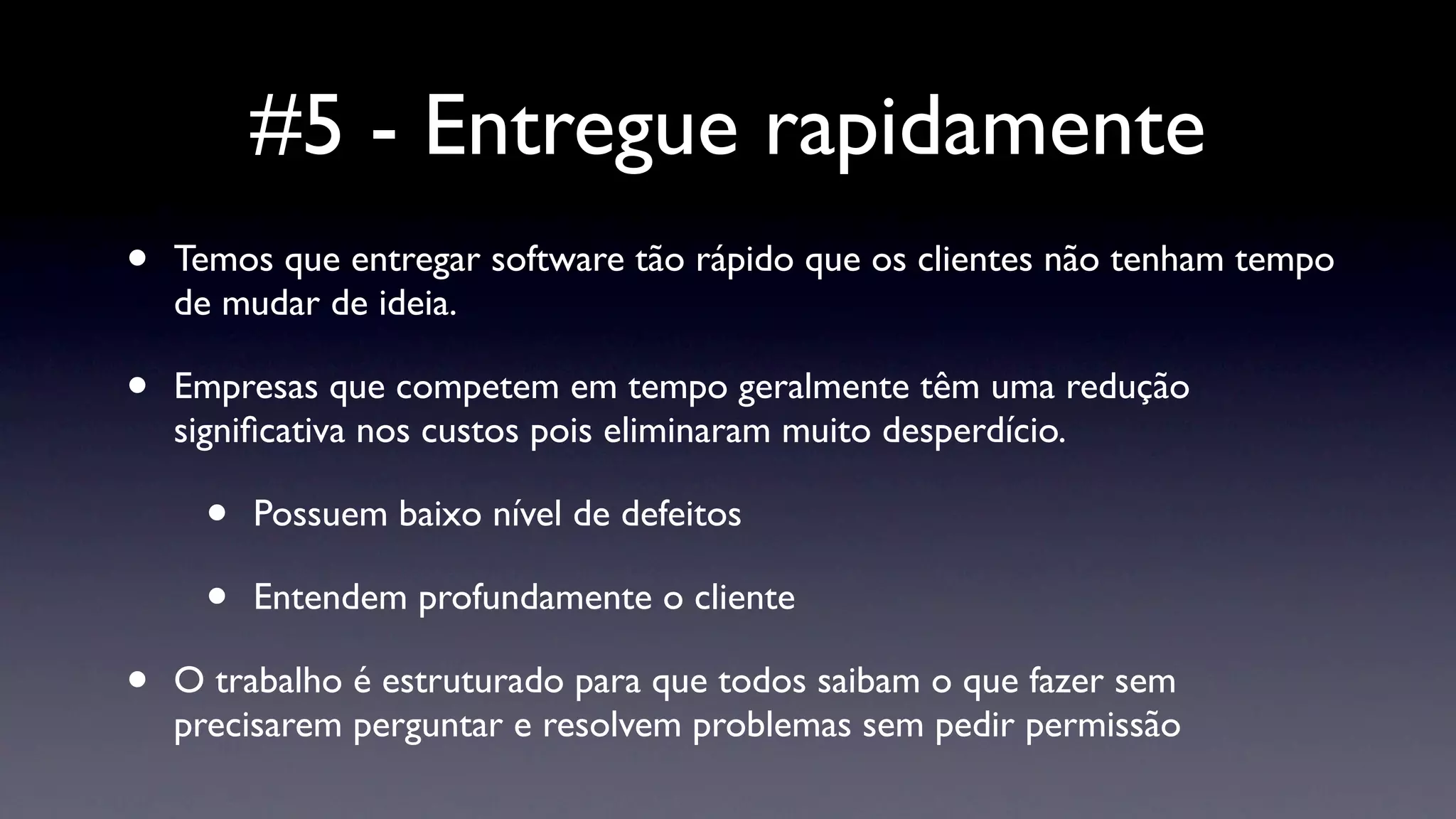 #5 - Entregue rapidamente

• Temos que entregar software tão rápido que os clientes não tenham tempo de mudar de ideia.

• Empresas que competem em tempo geralmente têm uma redução significativa nos custos pois eliminaram muito desperdício.

• Possuem baixo nível de defeitos

• Entendem profundamente o cliente

• O trabalho é estruturado para que todos saibam o que fazer sem precisarem perguntar e resolvem problemas sem pedir permissão